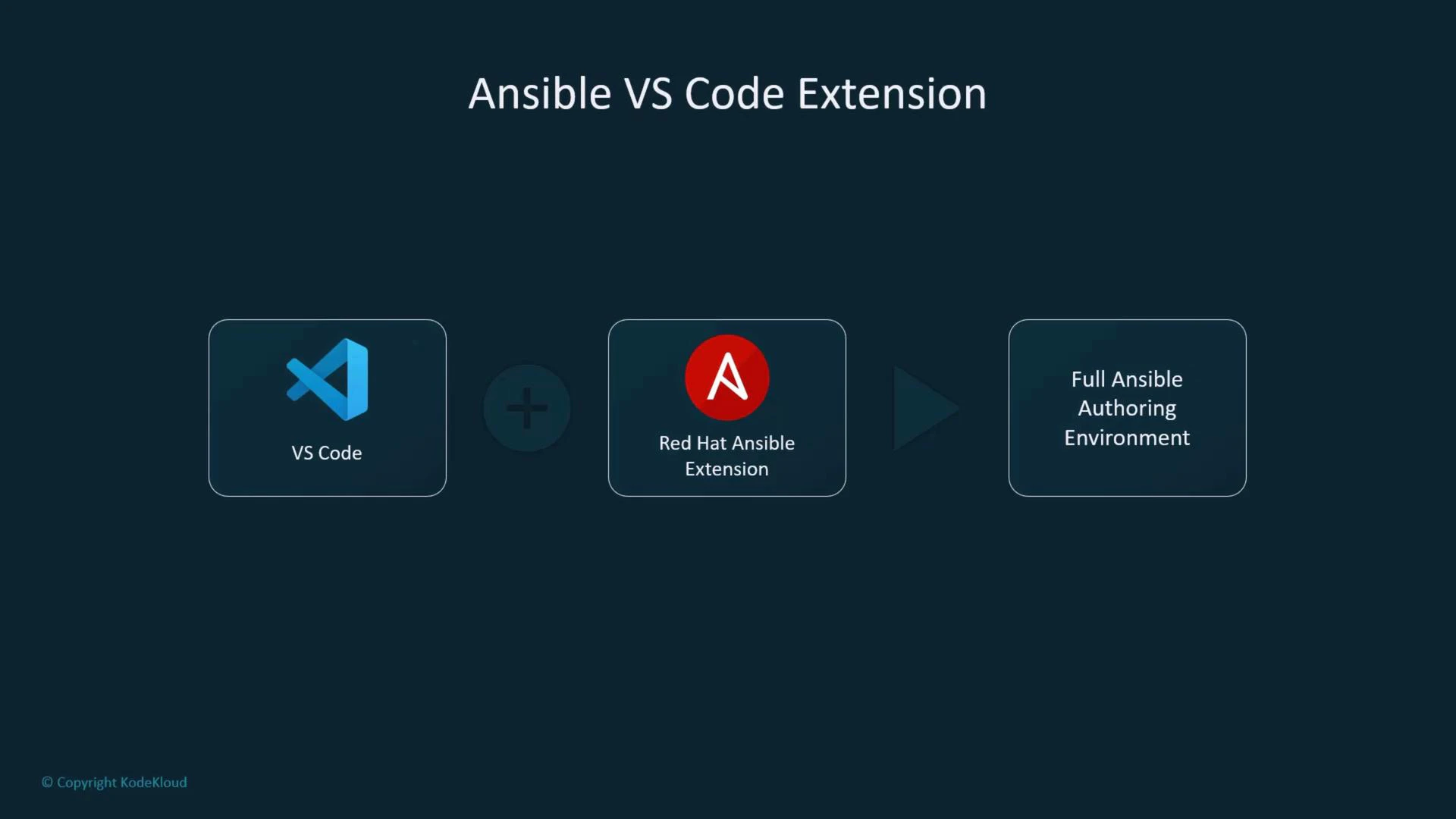 Ansible VS Code Extension

VS Code

+

Red Hat Ansible Extension

Full Ansible Authoring Environment

© Copyright KodeKloud